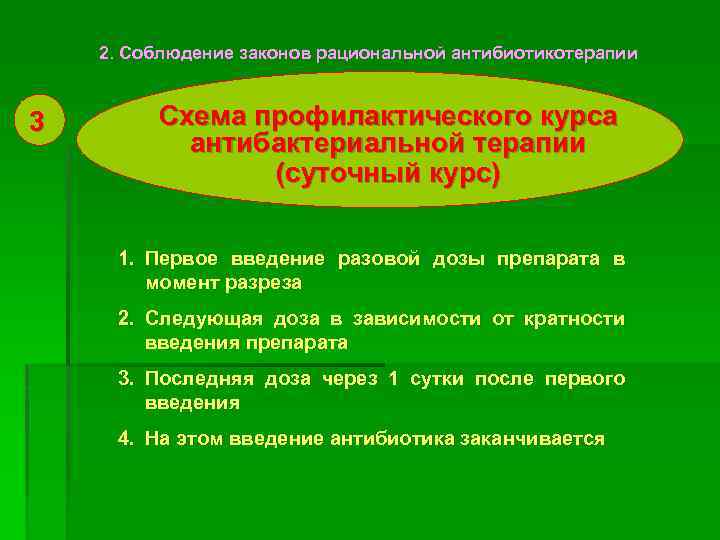 2. Соблюдение законов рациональной антибиотикотерапии

3

Схема профилактического курса антибактериальной терапии (суточный курс)

1. Первое введение разовой дозы препарата в момент разреза

2. Следующая доза в зависимости от кратности введения препарата

3. Последняя доза через 1 сутки после первого введения

4. На этом введение антибиотика заканчивается